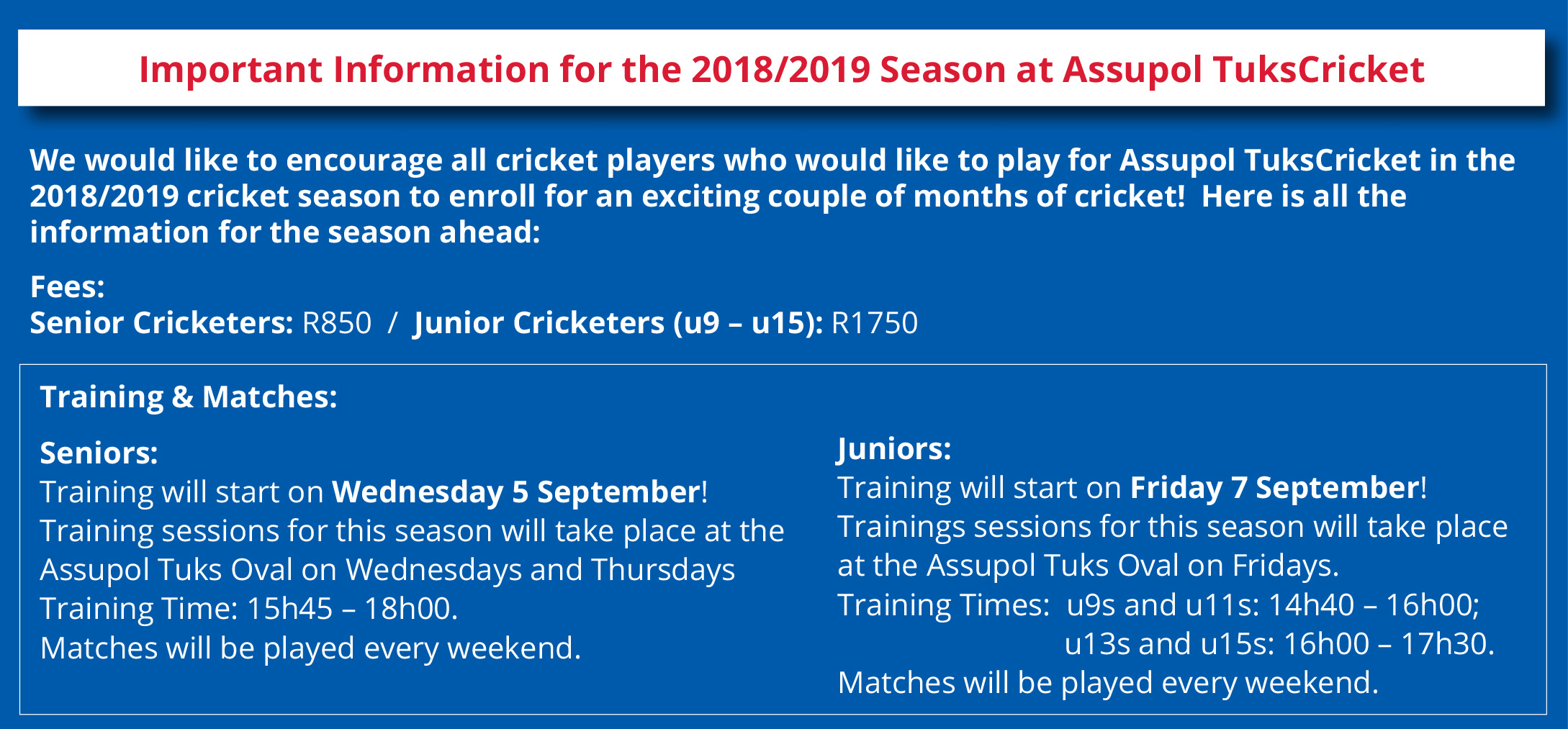 Important Information for the 2018/2019 Season at Assupol TuksCricket

We would like to encourage all cricket players who would like to play for Assupol TuksCricket in the 2018/2019 cricket season to enroll for an exciting couple of months of cricket! Here is all the information for the season ahead:

Fees:
Senior Cricketers: R850 / Junior Cricketers (u9 – u15): R1750

Training & Matches:

Seniors:
Training will start on Wednesday 5 September!
Training sessions for this season will take place at the Assupol Tuks Oval on Wednesdays and Thursdays
Training Time: 15h45 – 18h00.
Matches will be played every weekend.

Juniors:
Training will start on Friday 7 September!
Trainings sessions for this season will take place at the Assupol Tuks Oval on Fridays.
Training Times: u9s and u11s: 14h40 – 16h00;
u13s and u15s: 16h00 – 17h30.
Matches will be played every weekend.